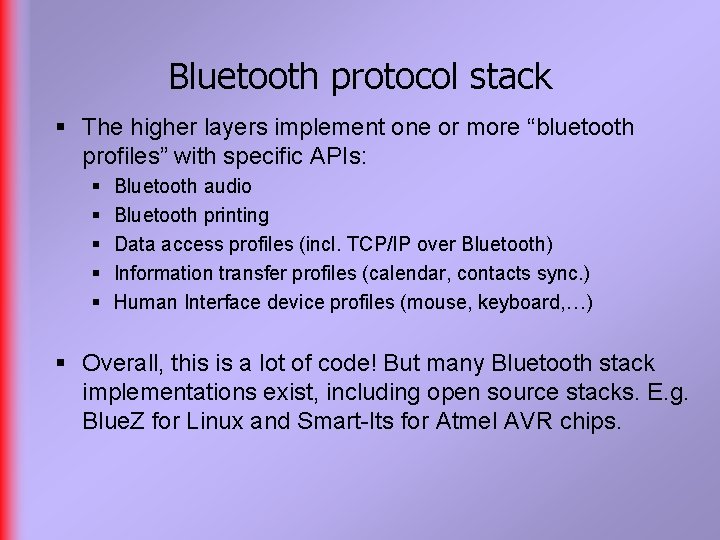 Bluetooth protocol stack

▪ The higher layers implement one or more “bluetooth profiles” with specific APIs:

▪ Bluetooth audio
▪ Bluetooth printing
▪ Data access profiles (incl. TCP/IP over Bluetooth)
▪ Information transfer profiles (calendar, contacts sync.)
▪ Human Interface device profiles (mouse, keyboard,…)

▪ Overall, this is a lot of code! But many Bluetooth stack implementations exist, including open source stacks. E.g. BlueZ for Linux and Smart-Its for Atmel AVR chips.